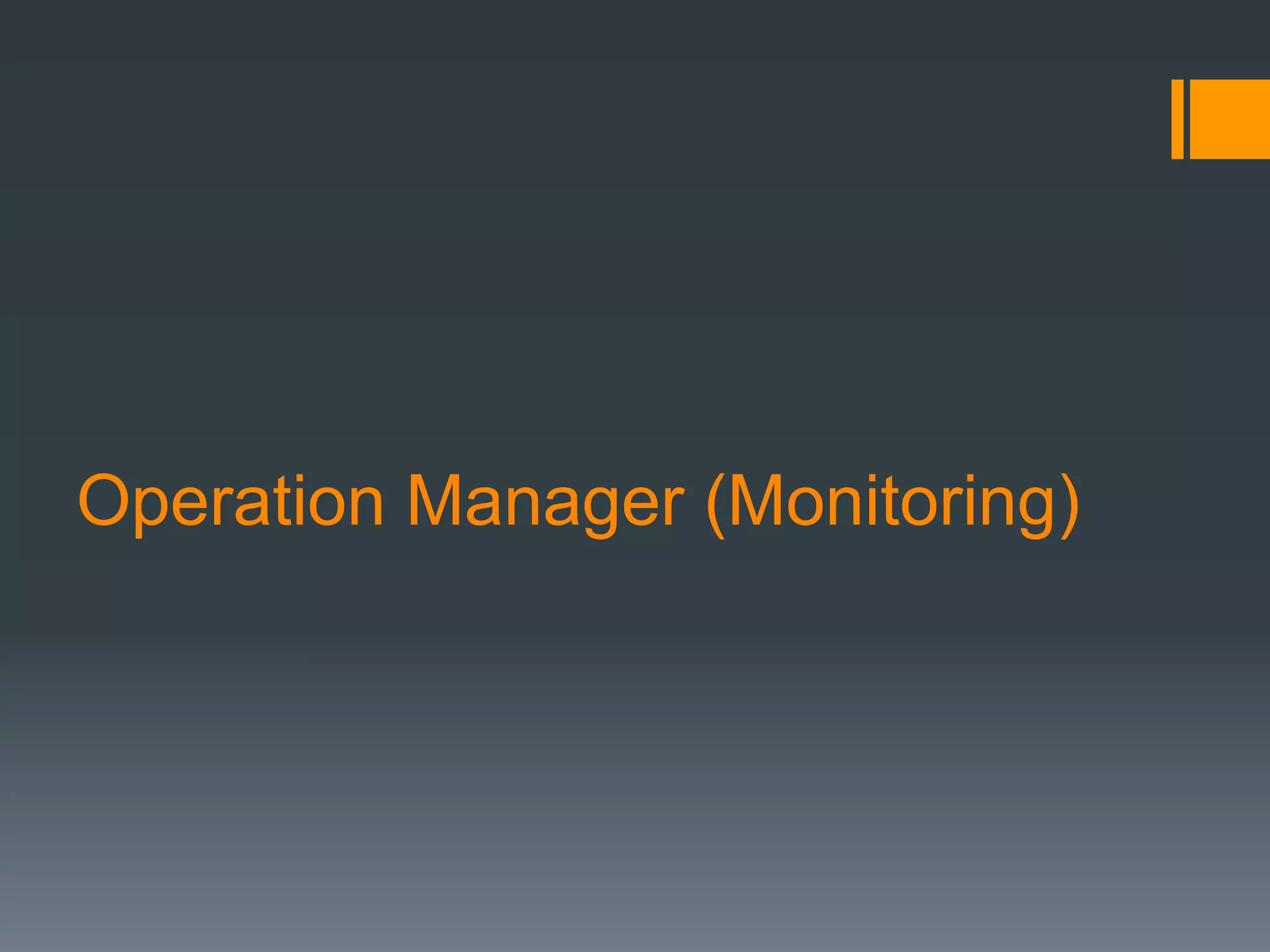 Operation Manager (Monitoring)